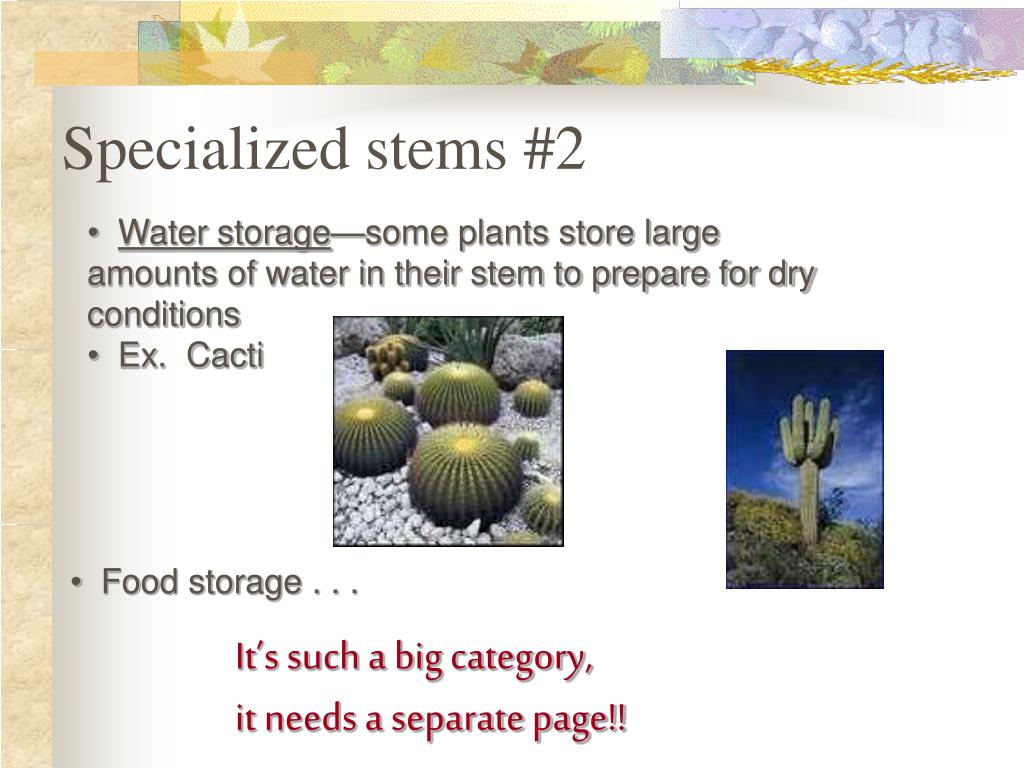 Specialized stems #2

• Water storage—some plants store large amounts of water in their stem to prepare for dry conditions
• Ex. Cacti

• Food storage . . .

It's such a big category,
it needs a separate page!!